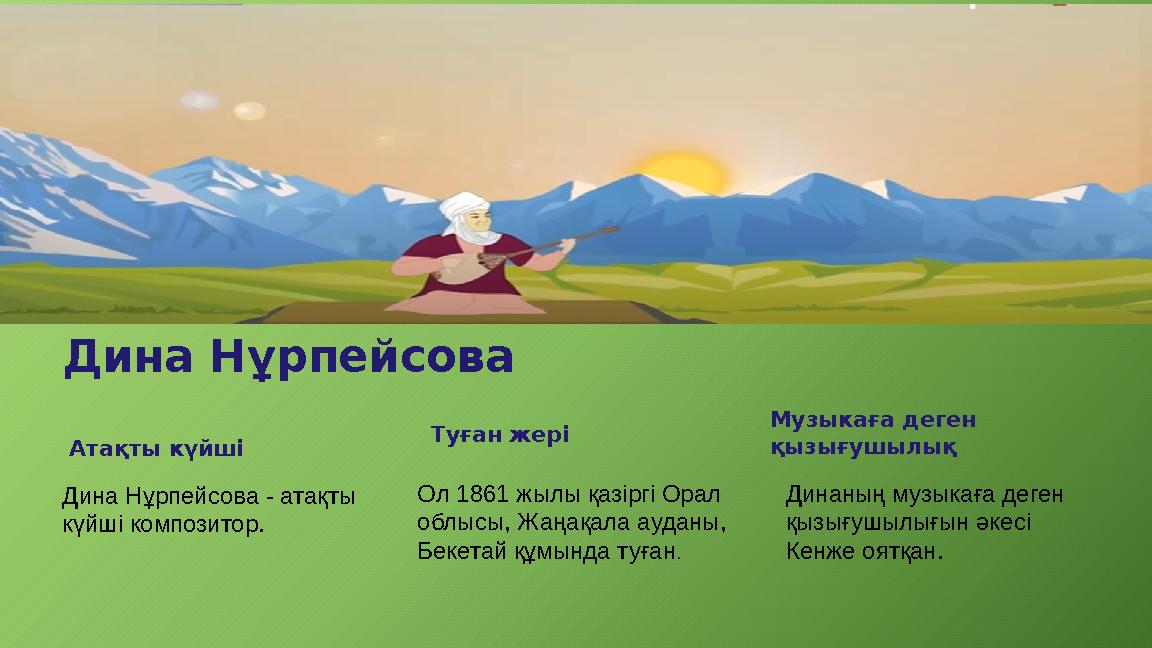 Дина Нұрпейсова

Атақты күйші

Дина Нұрпейсова - атақты күйші композитор.

Туған жері

Ол 1861 жылы қазіргі Орал облысы, Жаңақала ауданы, Бекетай құмында туған.

Музыкаға деген қызығушылық

Динаның музыкаға деген қызығушылығын әкесі Кенже оятқан.